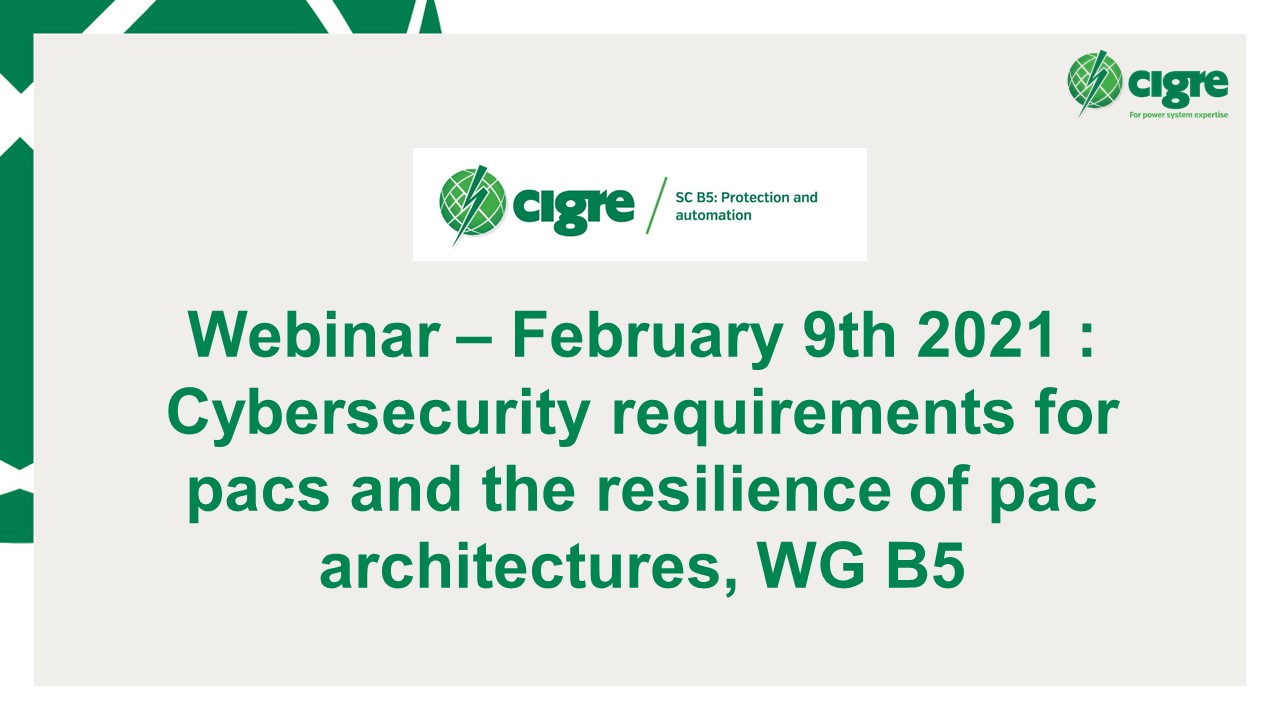 cigre
For power system expertise

cigre
SC B5: Protection and automation

Webinar – February 9th 2021 : Cybersecurity requirements for pacs and the resilience of pac architectures, WG B5